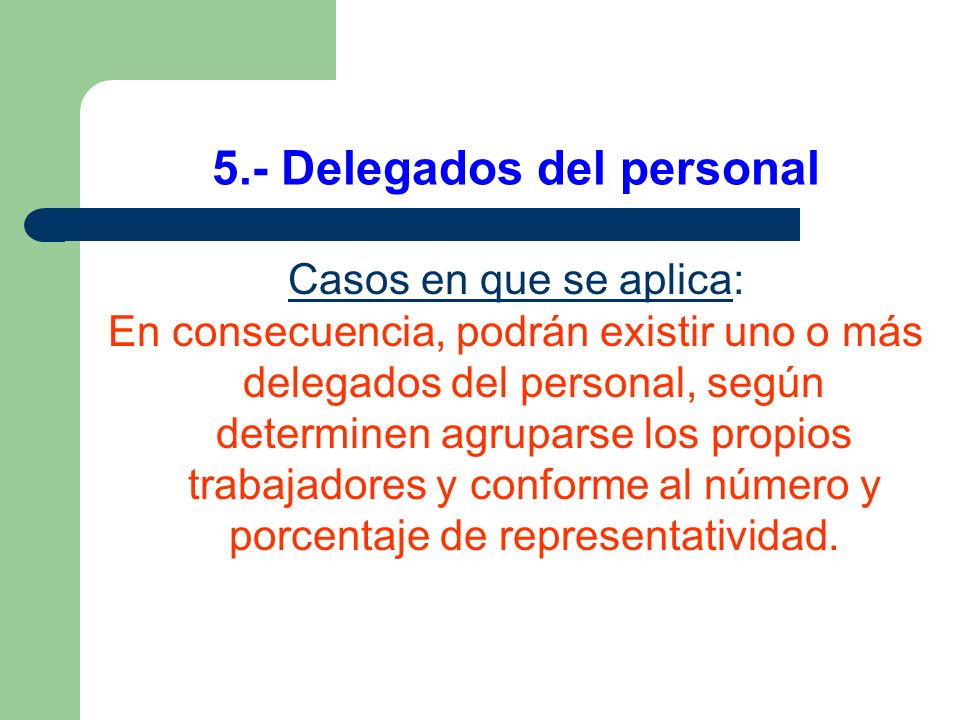 5.- Delegados del personal

Casos en que se aplica:
En consecuencia, podrán existir uno o más delegados del personal, según determinen agruparse los propios trabajadores y conforme al número y porcentaje de representatividad.